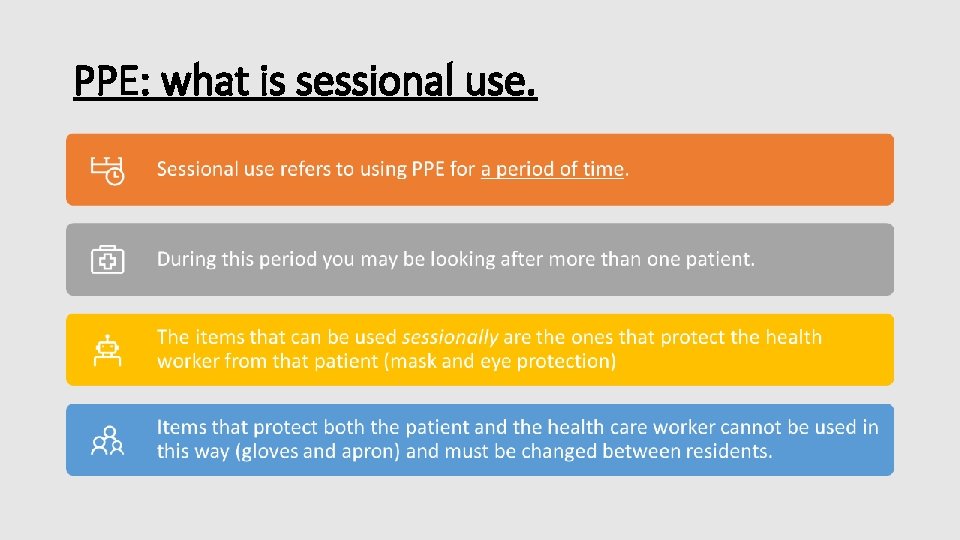 PPE: what is sessional use.

Sessional use refers to using PPE for a period of time.

During this period you may be looking after more than one patient.

The items that can be used sessionally are the ones that protect the health worker from that patient (mask and eye protection)

Items that protect both the patient and the health care worker cannot be used in this way (gloves and apron) and must be changed between residents.